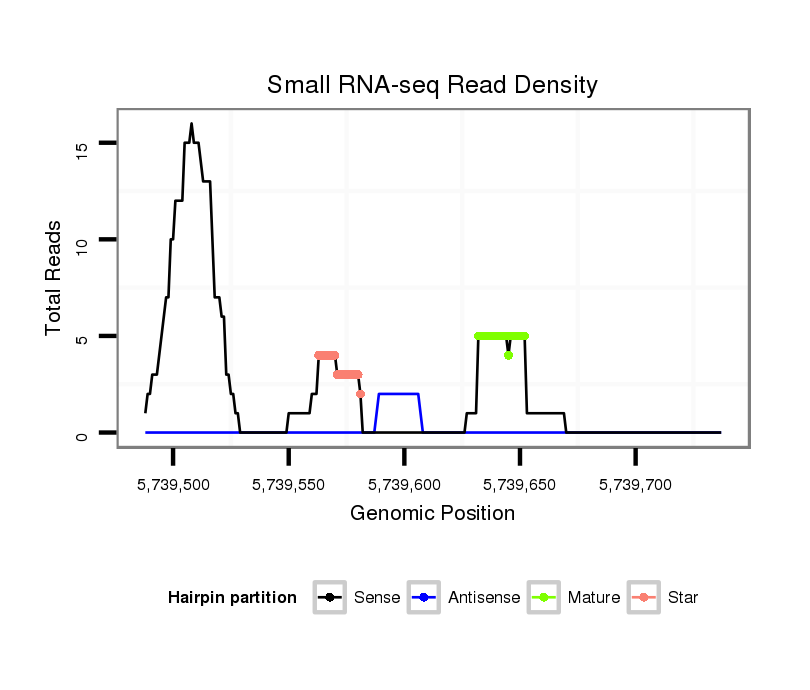 Small RNA-seq Read Density

Total Reads

15

10

5

0

5,739,500
5,739,550
5,739,600
5,739,650
5,739,700

Genomic Position

Hairpin partition
Sense
Antisense
Mature
Star